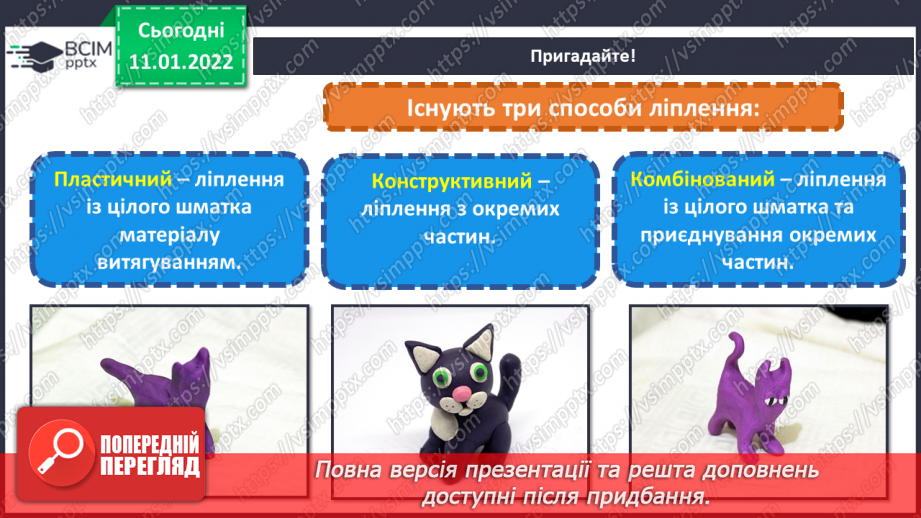 ВСІМ pptx

Сьогодні 11.01.2022

Пригадайте!

Існують три способи ліплення:

Пластичний – ліплення із цілого шматка матеріалу витягуванням.

Конструктивний – ліплення з окремих частин.

Комбінований – ліплення із цілого шматка та приєднування окремих частин.

ПОПЕРЕДНІЙ ПЕРЕГЛЯД

Повна версія презентації та решта доповнень доступні після придбання.

https://vsimpptx.com